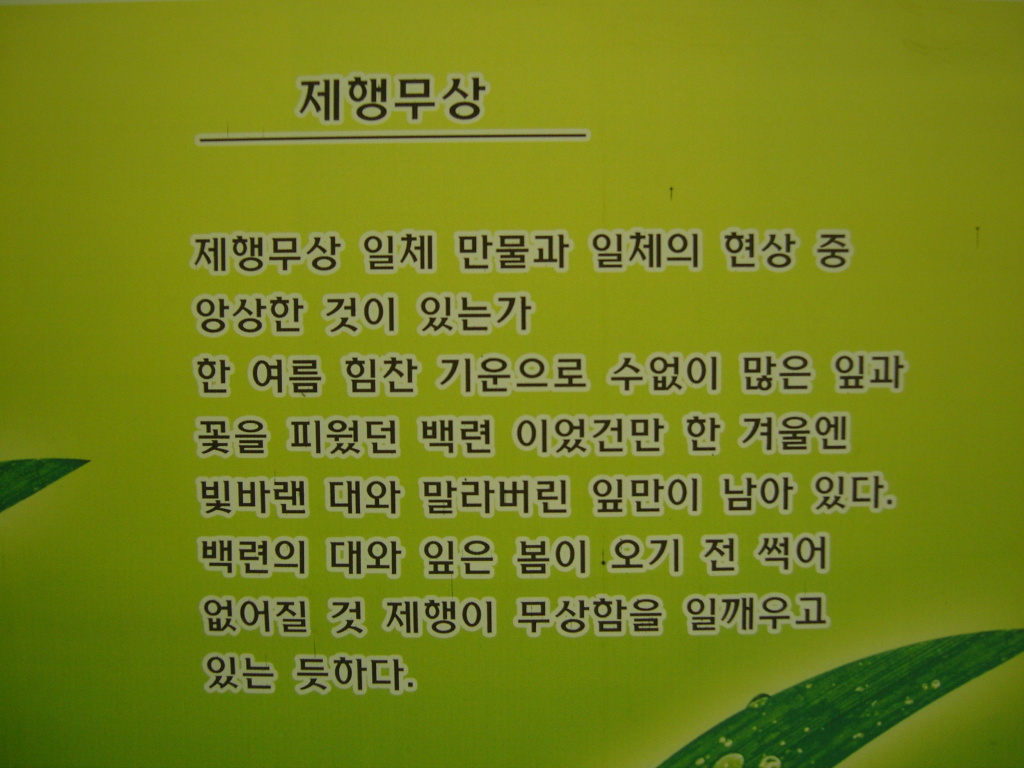 제행무상

제행무상 일체 만물과 일체의 현상 중
앙상한 것이 있는가
한 여름 힘찬 기운으로 수없이 많은 잎과
꽃을 피웠던 백련 이었건만 한 겨울엔
빛바랜 대와 말라버린 잎만이 남아 있다.
백련의 대와 잎은 봄이 오기 전 썩어
없어질 것 제행이 무상함을 일깨우고
있는 듯하다.